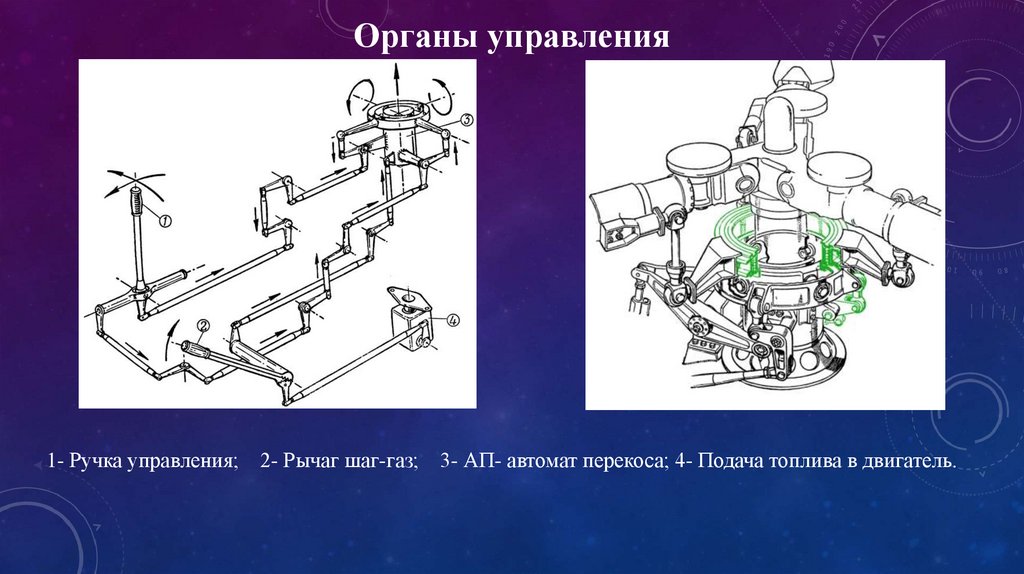 Органы управления

1

2

3

4

1- Ручка управления; 2- Рычаг шаг-газ; 3- АП- автомат перекоса; 4- Подача топлива в двигатель.